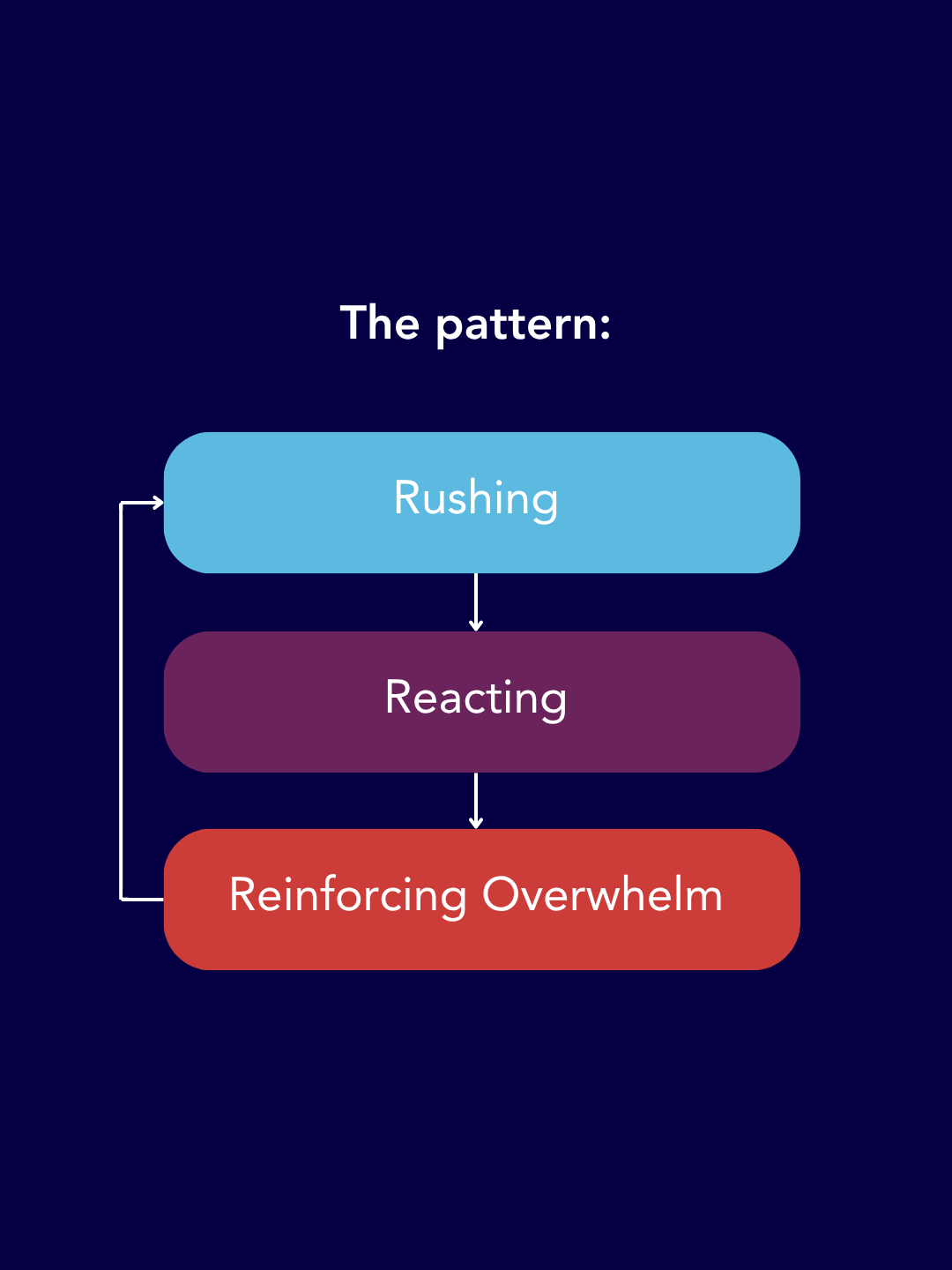 The pattern:

Rushing

Reacting

Reinforcing Overwhelm